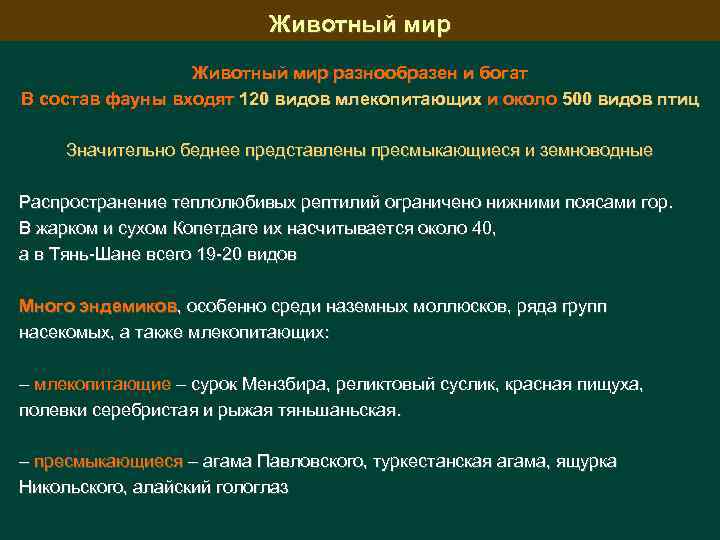 Животный мир

Животный мир разнообразен и богат
В состав фауны входят 120 видов млекопитающих и около 500 видов птиц

Значительно беднее представлены пресмыкающиеся и земноводные

Распространение теплолюбивых рептилий ограничено нижними поясами гор. В жарком и сухом Копетдаге их насчитывается около 40, а в Тянь-Шане всего 19-20 видов

Много эндемиков, особенно среди наземных моллюсков, ряда групп насекомых, а также млекопитающих:

– млекопитающие – сурок Мензбира, реликтовый суслик, красная пищуха, полевки серебристая и рыжая тяньшаньская.

– пресмыкающиеся – агама Павловского, туркестанская агама, ящурка Никольского, алайский гологлаз